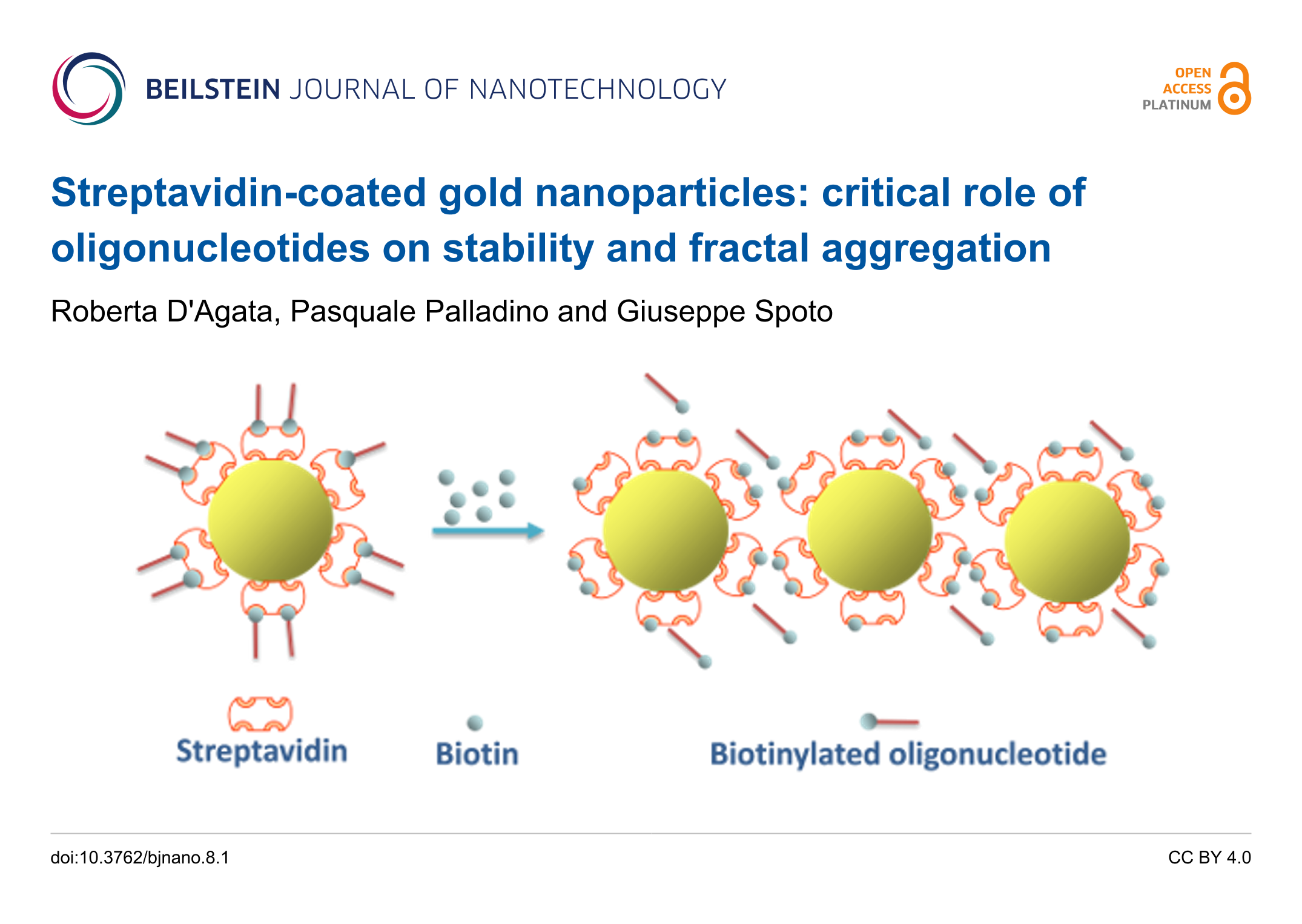 BEILSTEIN JOURNAL OF NANOTECHNOLOGY

OPEN ACCESS PLATINUM

Streptavidin-coated gold nanoparticles: critical role of oligonucleotides on stability and fractal aggregation

Roberta D'Agata, Pasquale Palladino and Giuseppe Spoto

Streptavidin

Biotin

Biotinylated oligonucleotide

doi:10.3762/bjnano.8.1

CC BY 4.0